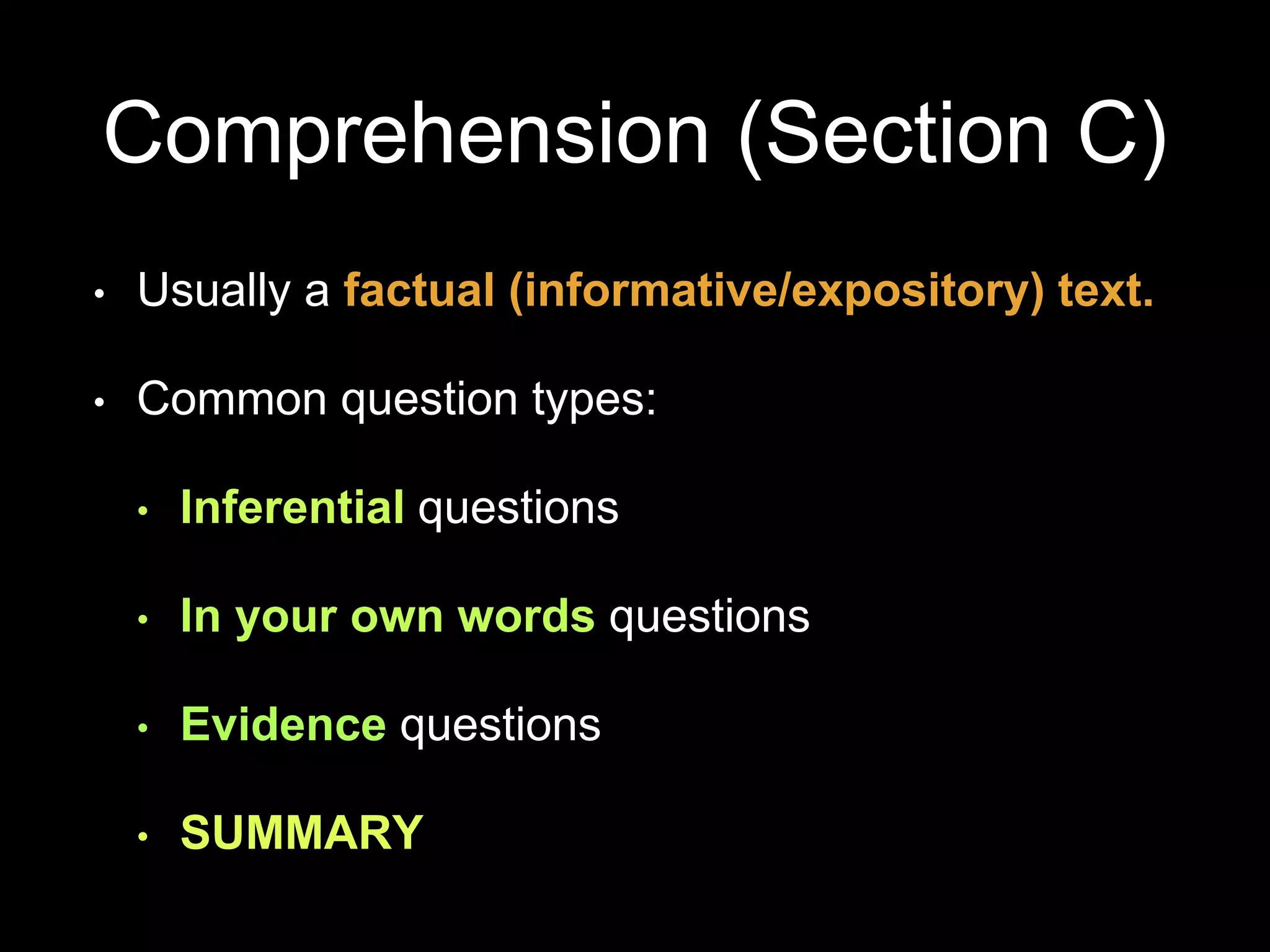 Comprehension (Section C)

• Usually a factual (informative/expository) text.

• Common question types:

• Inferential questions

• In your own words questions

• Evidence questions

• SUMMARY